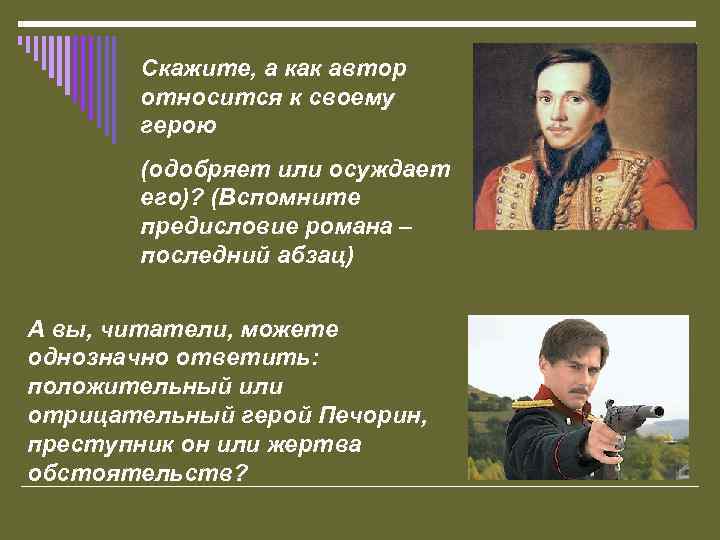 Скажите, а как автор относится к своему герою

(одобряет или осуждает его)? (Вспомните предисловие романа – последний абзац)

А вы, читатели, можете однозначно ответить: положительный или отрицательный герой Печорин, преступник он или жертва обстоятельств?